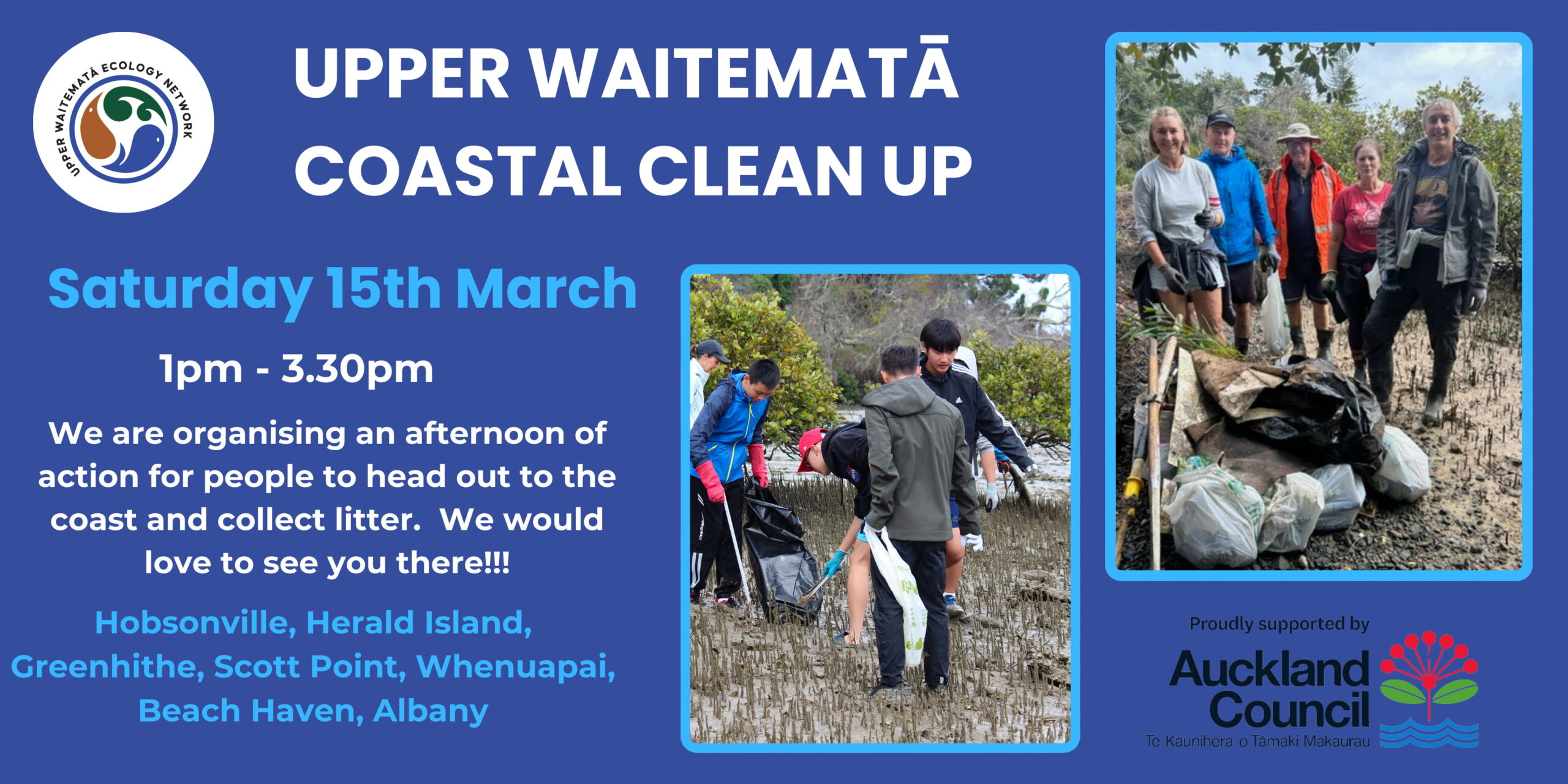 UPPER WAITEMATĀ ECOLOGY NETWORK

UPPER WAITEMATĀ COASTAL CLEAN UP

Saturday 15th March

1pm - 3.30pm

We are organising an afternoon of action for people to head out to the coast and collect litter. We would love to see you there!!!

Hobsonville, Herald Island, Greenhithe, Scott Point, Whenuapai, Beach Haven, Albany

Proudly supported by

Auckland Council
Te Kaunihera o Tāmaki Makaurau